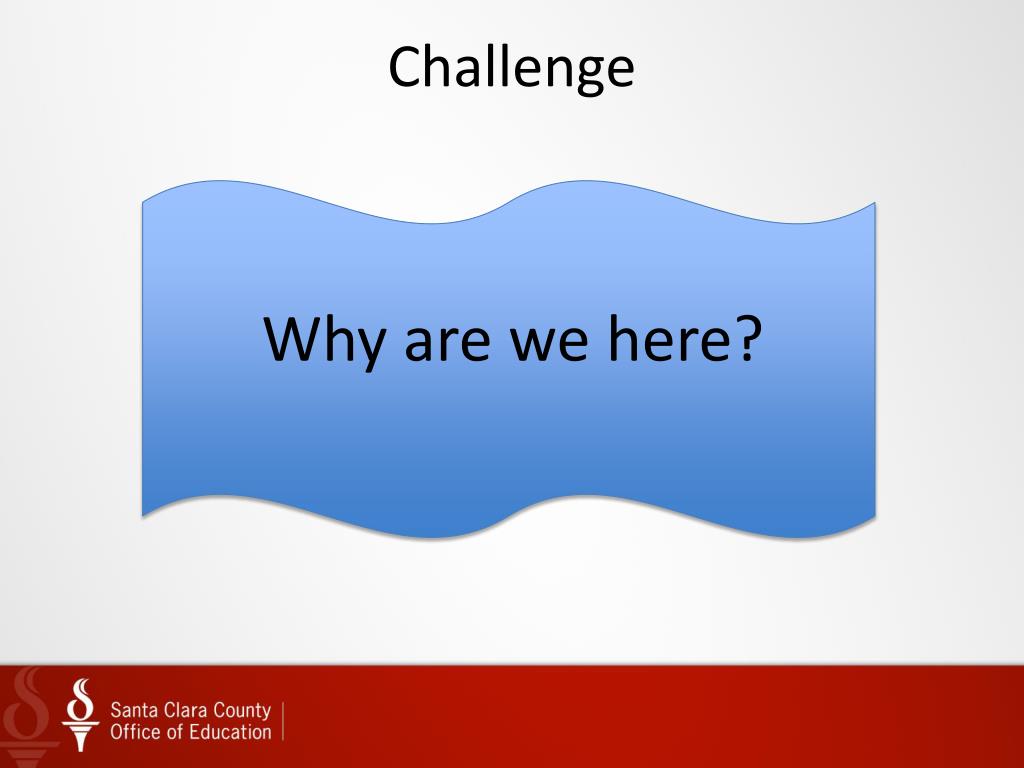 Challenge

Why are we here?

Santa Clara County
Office of Education